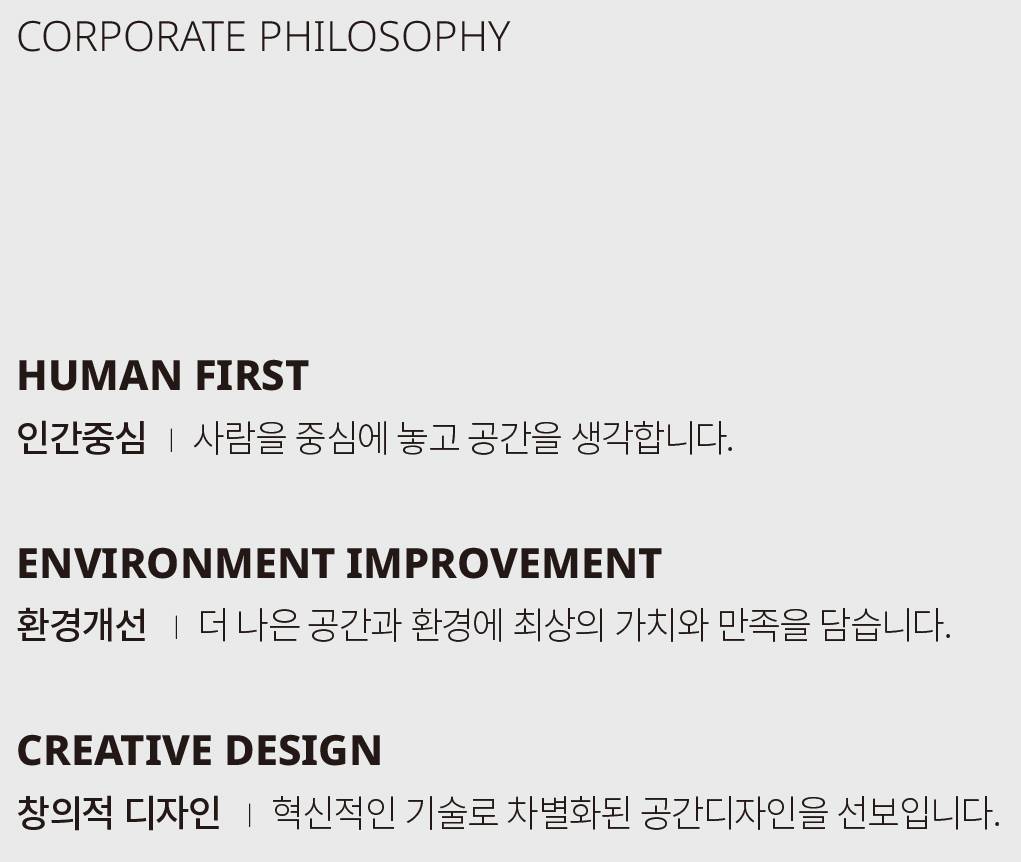 CORPORATE PHILOSOPHY

HUMAN FIRST

인간중심 | 사람을 중심에 놓고 공간을 생각합니다.

ENVIRONMENT IMPROVEMENT

환경개선 | 더 나은 공간과 환경에 최상의 가치와 만족을 담습니다.

CREATIVE DESIGN

창의적 디자인 | 혁신적인 기술로 차별화된 공간디자인을 선보입니다.